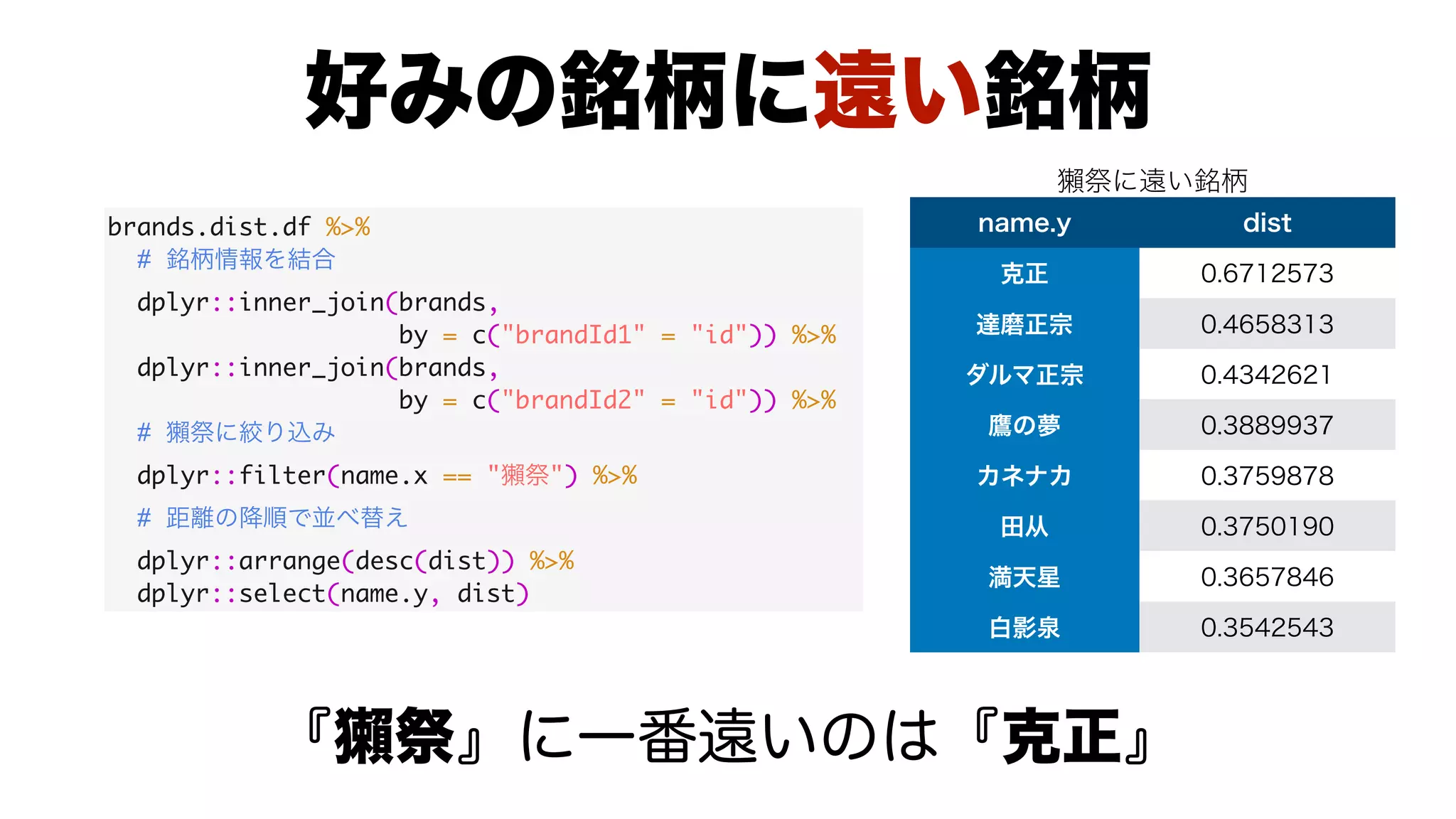 好みの銘柄に遠い銘柄

brands.dist.df %>%
# 銘柄情報を結合
dplyr::inner_join(brands,
by = c("brandId1" = "id")) %>%
dplyr::inner_join(brands,
by = c("brandId2" = "id")) %>%
# 獺祭に絞り込み
dplyr::filter(name.x == "獺祭") %>%
# 距離の降順で並べ替え
dplyr::arrange(desc(dist)) %>%
dplyr::select(name.y, dist)

獺祭に遠い銘柄

| name.y | dist |
|---|---|
| 克正 | 0.6712573 |
| 達磨正宗 | 0.4658313 |
| ダルマ正宗 | 0.4342621 |
| 鷹の夢 | 0.3889937 |
| カネナカ | 0.3759878 |
| 田从 | 0.3750190 |
| 満天星 | 0.3657846 |
| 白影泉 | 0.3542543 |

『獺祭』に一番遠いのは『克正』